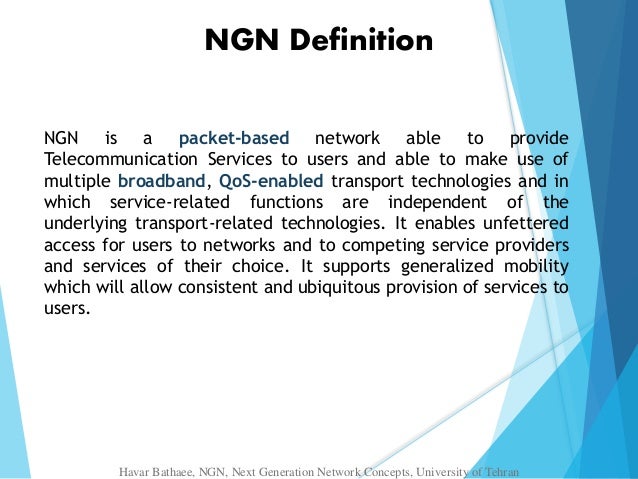 NGN Definition

NGN is a packet-based network able to provide Telecommunication Services to users and able to make use of multiple broadband, QoS-enabled transport technologies and in which service-related functions are independent of the underlying transport-related technologies. It enables unfettered access for users to networks and to competing service providers and services of their choice. It supports generalized mobility which will allow consistent and ubiquitous provision of services to users.

Havar Bathaee, NGN, Next Generation Network Concepts, University of Tehran